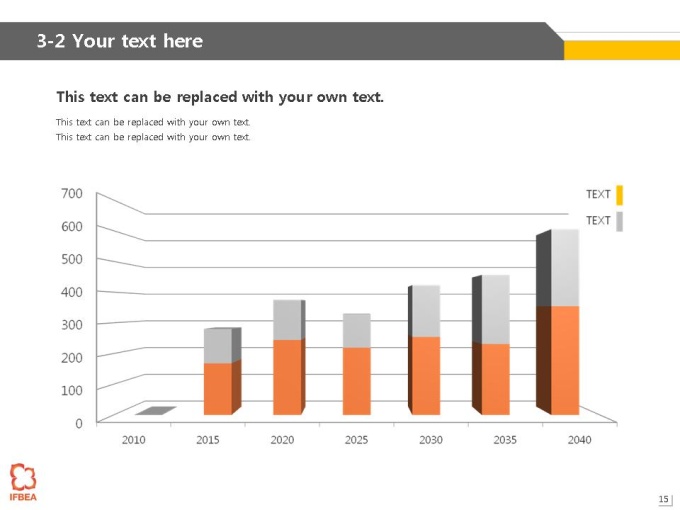 3-2 Your text here

This text can be replaced with your own text.

This text can be replaced with your own text.
This text can be replaced with your own text.

700
600
500
400
300
200
100
0

2010 2015 2020 2025 2030 2035 2040

TEXT
TEXT

IFBEA

15